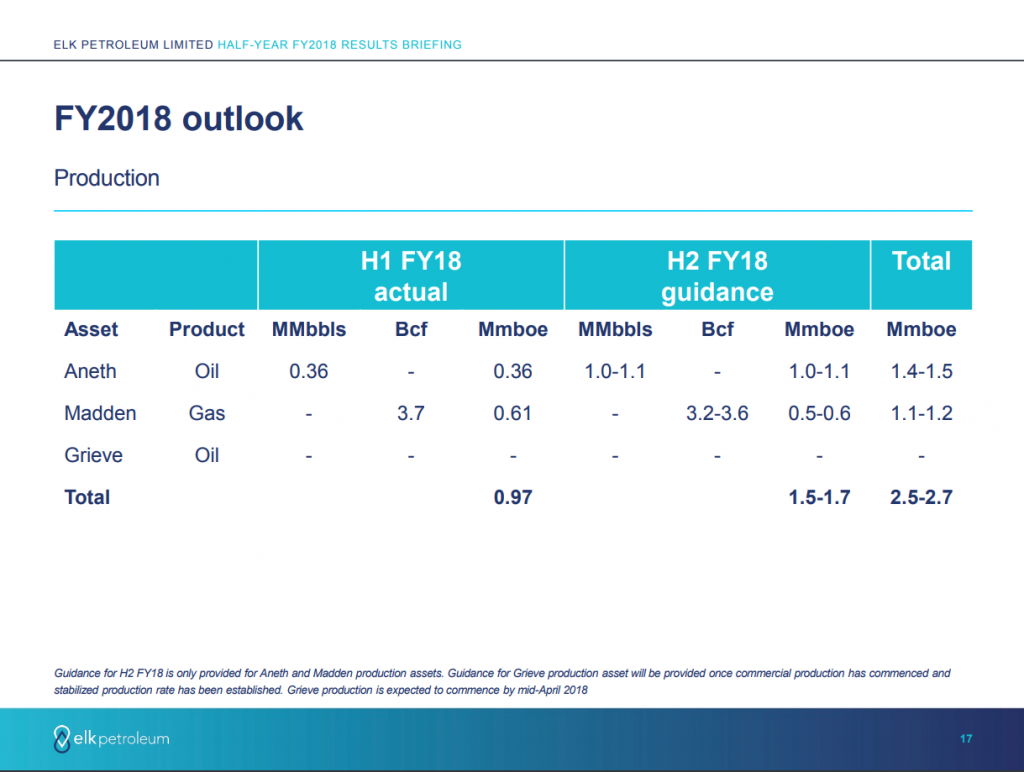 ELK PETROLEUM LIMITED HALF-YEAR FY2018 RESULTS BRIEFING

FY2018 outlook

Production

| | | H1 FY18 actual | | | H2 FY18 guidance | | | Total |
|---|---|---|---|---|---|---|---|---|
| Asset | Product | MMbbls | Bcf | Mmboe | MMbbls | Bcf | Mmboe | Mmboe |
| Aneth | Oil | 0.36 | - | 0.36 | 1.0-1.1 | - | 1.0-1.1 | 1.4-1.5 |
| Madden | Gas | - | 3.7 | 0.61 | - | 3.2-3.6 | 0.5-0.6 | 1.1-1.2 |
| Grieve | Oil | - | - | - | - | - | - | - |
| Total | | | | 0.97 | | | 1.5-1.7 | 2.5-2.7 |

Guidance for H2 FY18 is only provided for Aneth and Madden production assets. Guidance for Grieve production asset will be provided once commercial production has commenced and stabilized production rate has been established. Grieve production is expected to commence by mid-April 2018

elk petroleum

17